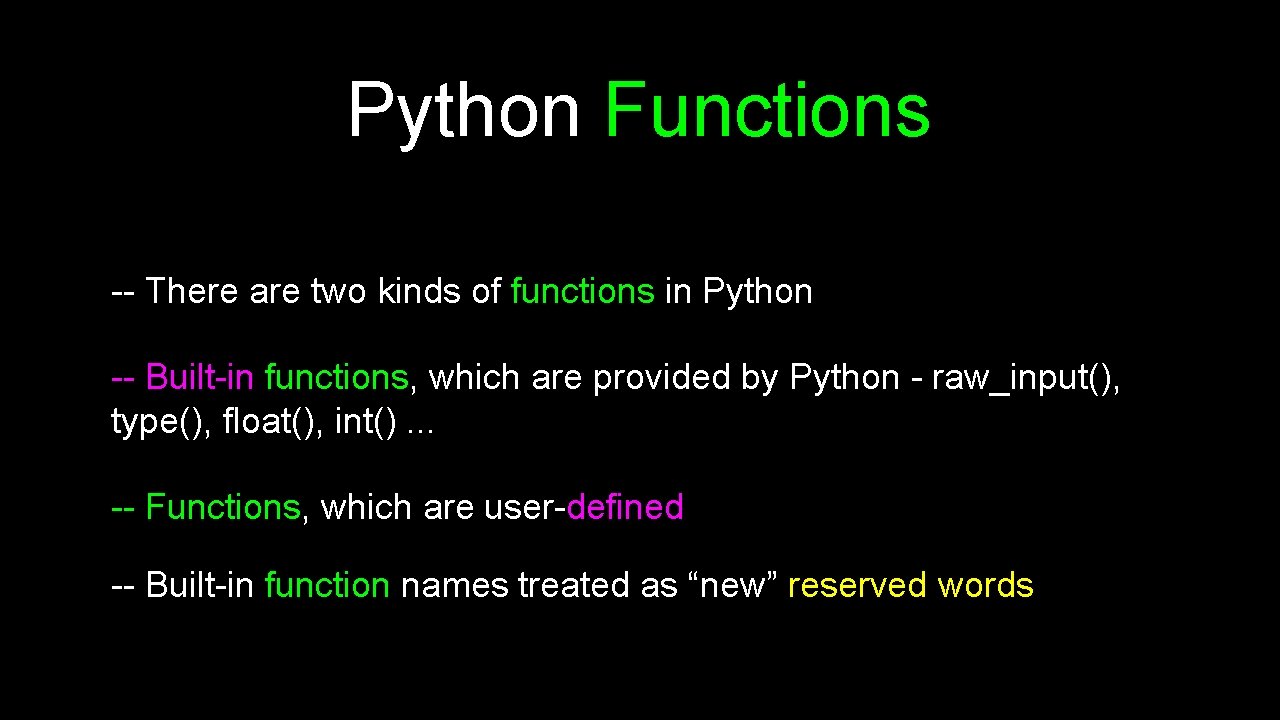 Python Functions

-- There are two kinds of functions in Python

-- Built-in functions, which are provided by Python - raw_input(), type(), float(), int() ...

-- Functions, which are user-defined

-- Built-in function names treated as “new” reserved words